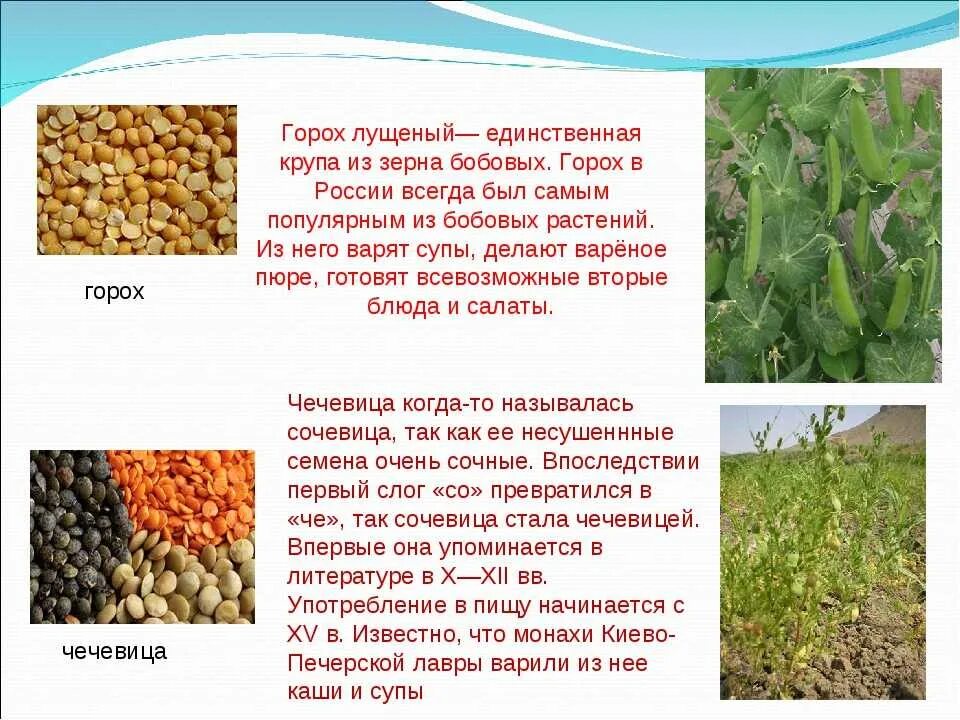 Горох лущеный— единственная крупа из зерна бобовых. Горох в России всегда был самым популярным из бобовых растений. Из него варят супы, делают варёное пюре, готовят всевозможные вторые блюда и салаты.

горох

Чечевица когда-то называлась сочевица, так как ее несушеннные семена очень сочные. Впоследствии первый слог «со» превратился в «че», так сочевица стала чечевицей. Впервые она упоминается в литературе в X—XII вв. Употребление в пищу начинается с XV в. Известно, что монахи Киево-Печерской лавры варили из нее каши и супы

чечевица